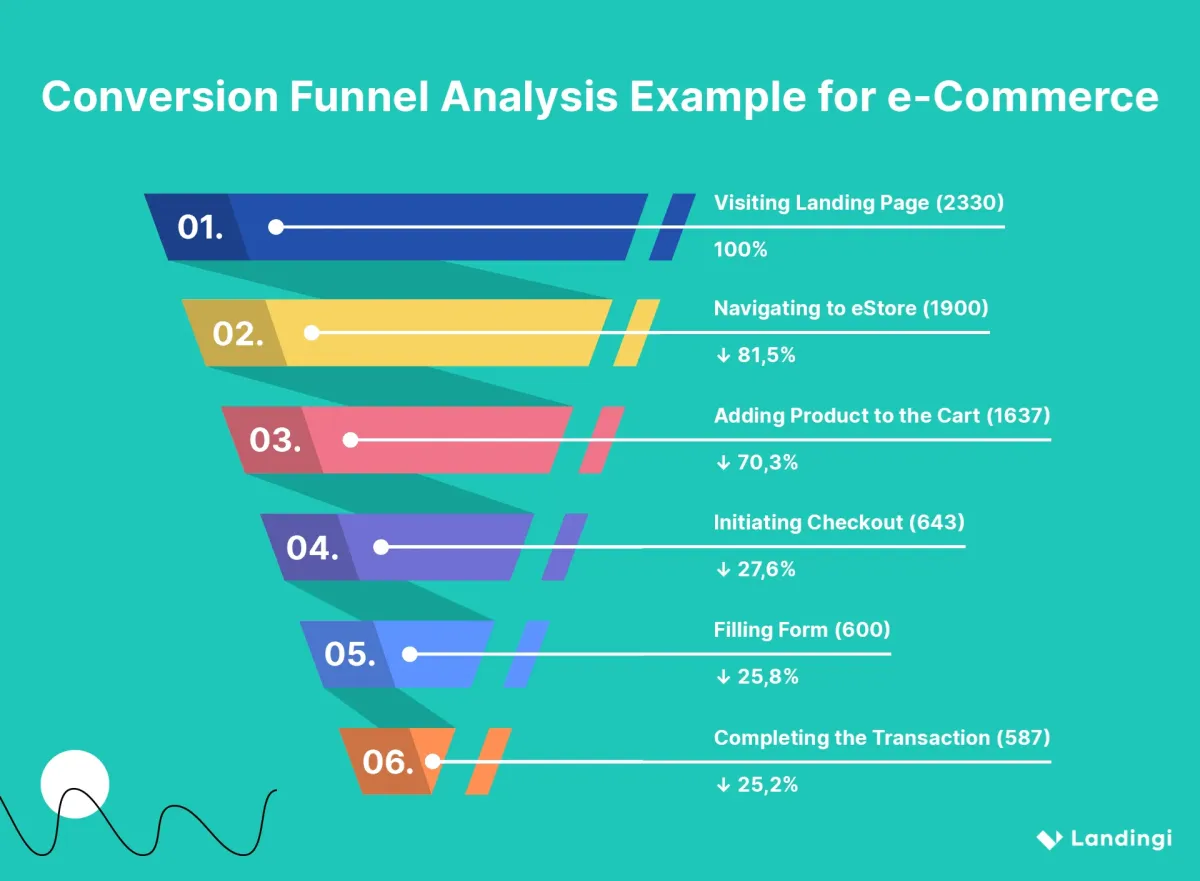 Conversion Funnel Analysis Example for e-Commerce

01.
Visiting Landing Page (2330)
100%

02.
Navigating to eStore (1900)
↓ 81,5%

03.
Adding Product to the Cart (1637)
↓ 70,3%

04.
Initiating Checkout (643)
↓ 27,6%

05.
Filling Form (600)
↓ 25,8%

06.
Completing the Transaction (587)
↓ 25,2%

Landingi